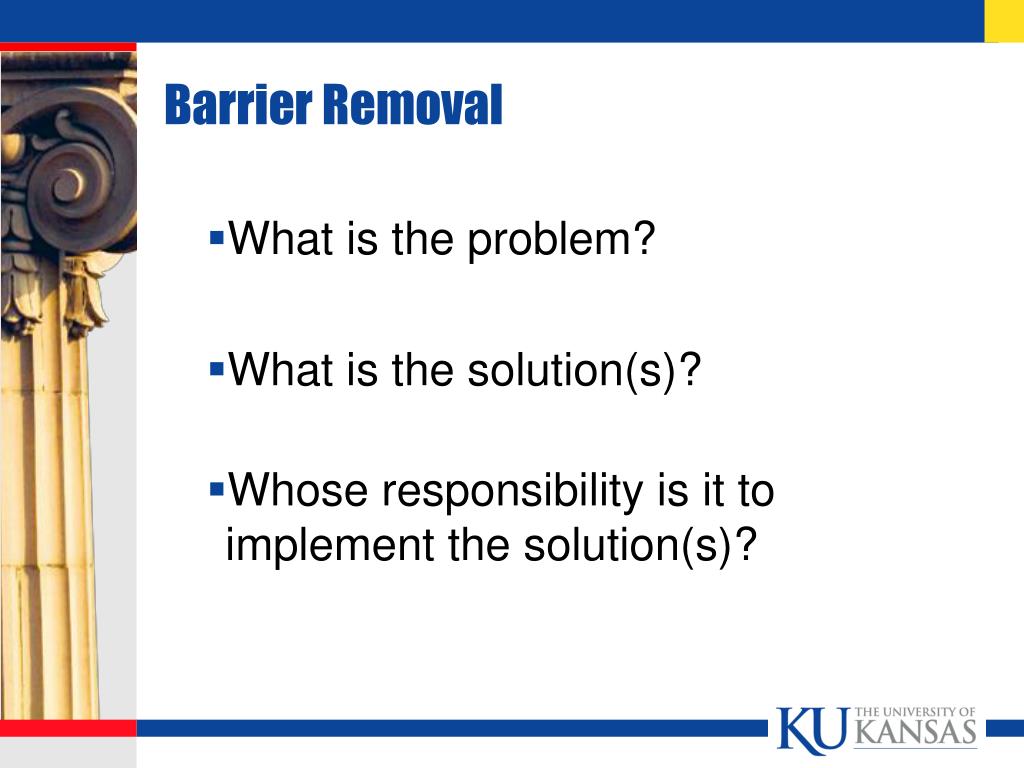 Barrier Removal

▪What is the problem?

▪What is the solution(s)?

▪Whose responsibility is it to implement the solution(s)?

KU THE UNIVERSITY OF KANSAS